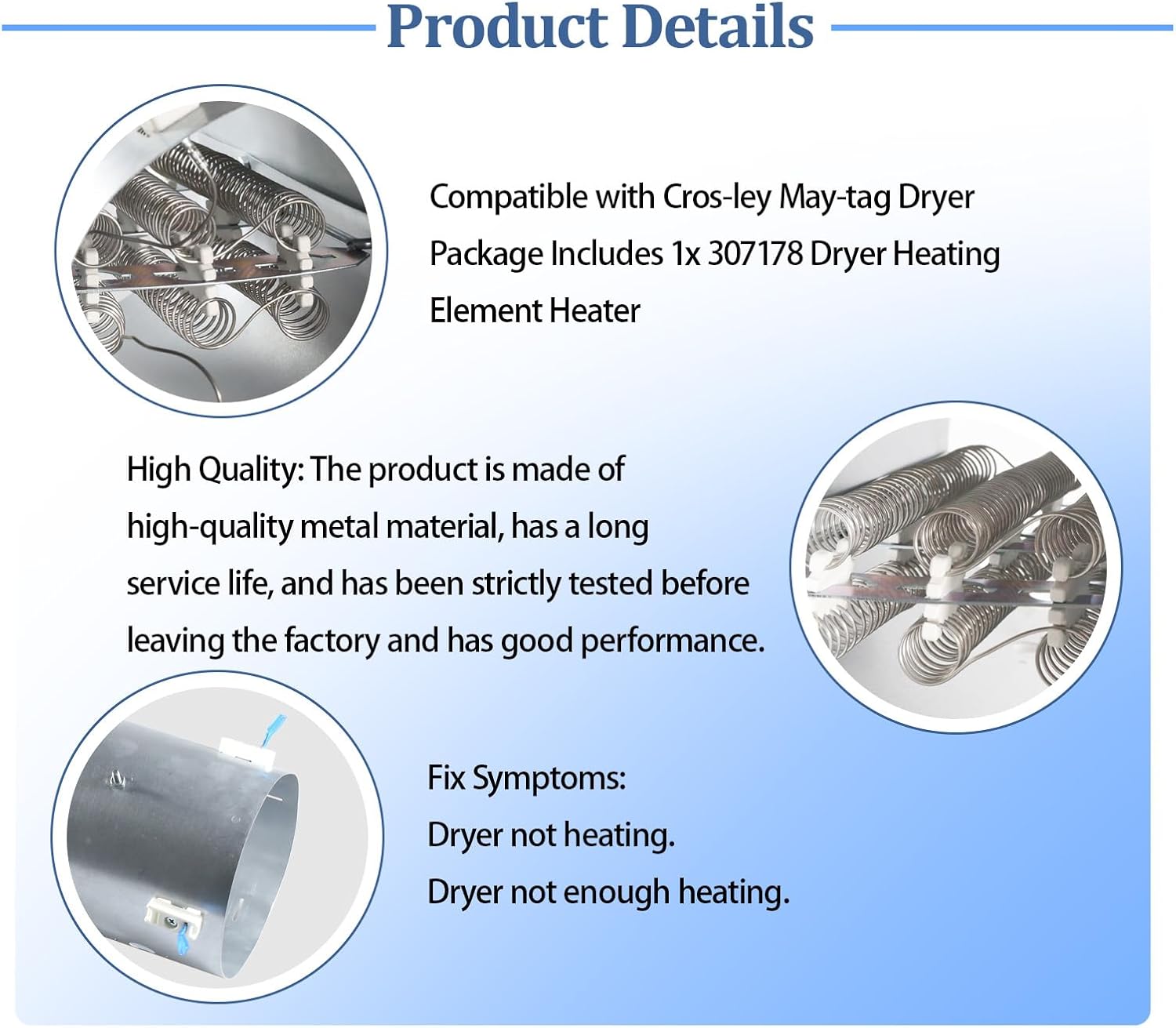 Product Details

Compatible with Cros-ley May-tag Dryer
Package Includes 1x 307178 Dryer Heating Element Heater

High Quality: The product is made of high-quality metal material, has a long service life, and has been strictly tested before leaving the factory and has good performance.

Fix Symptoms:
Dryer not heating.
Dryer not enough heating.